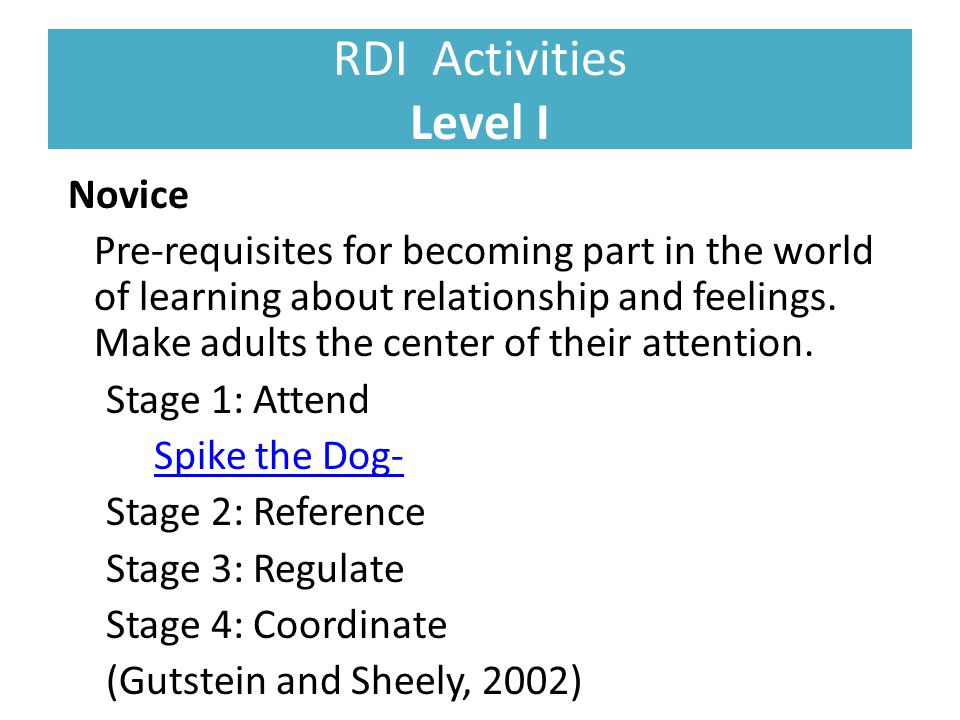 RDI Activities
Level I

Novice

Pre-requisites for becoming part in the world of learning about relationship and feelings. Make adults the center of their attention.

Stage 1: Attend

Spike the Dog-

Stage 2: Reference

Stage 3: Regulate

Stage 4: Coordinate

(Gutstein and Sheely, 2002)